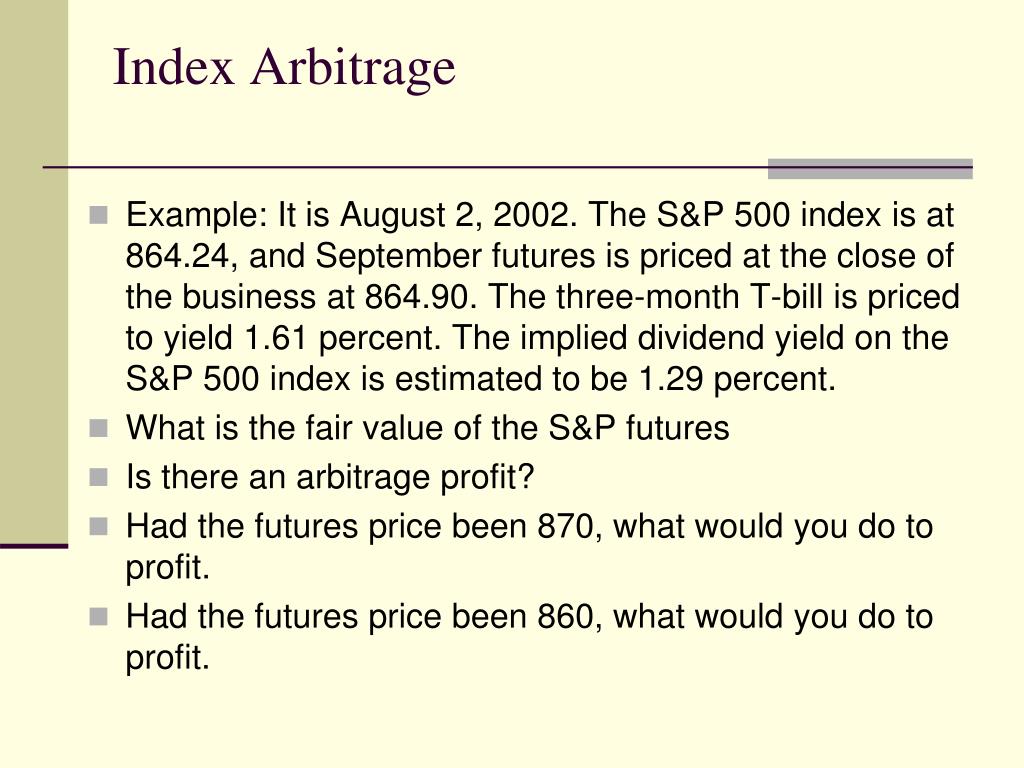 Index Arbitrage

Example: It is August 2, 2002. The S&P 500 index is at 864.24, and September futures is priced at the close of the business at 864.90. The three-month T-bill is priced to yield 1.61 percent. The implied dividend yield on the S&P 500 index is estimated to be 1.29 percent.

What is the fair value of the S&P futures

Is there an arbitrage profit?

Had the futures price been 870, what would you do to profit.

Had the futures price been 860, what would you do to profit.